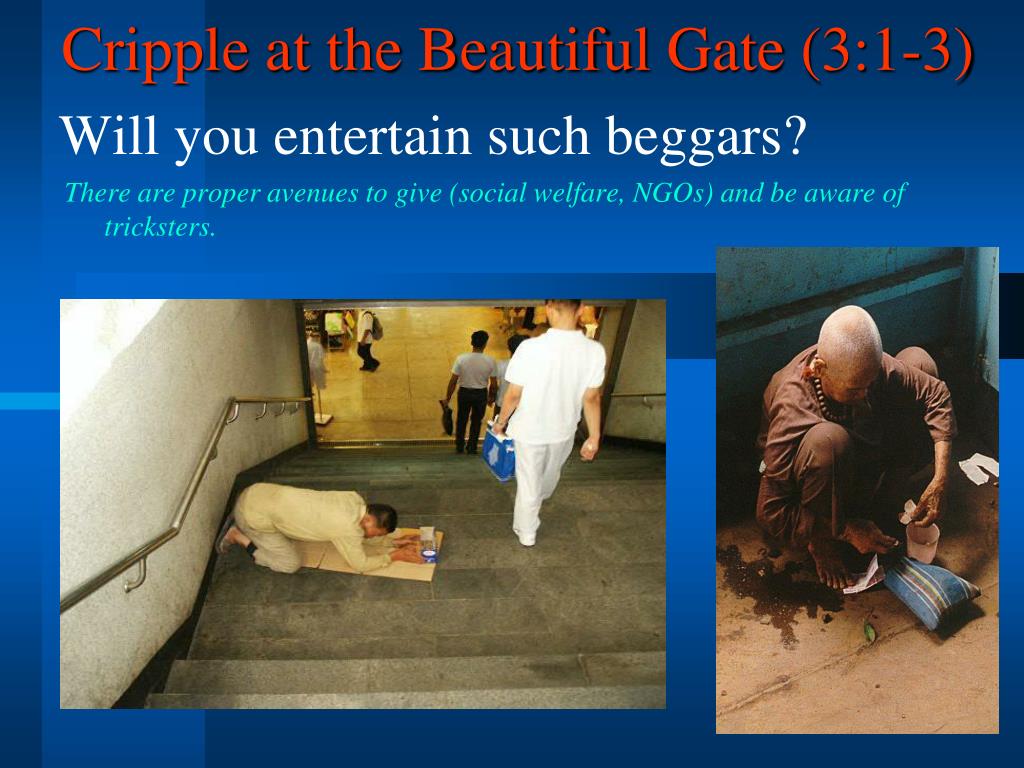 Cripple at the Beautiful Gate (3:1-3)

Will you entertain such beggars?

There are proper avenues to give (social welfare, NGOs) and be aware of tricksters.